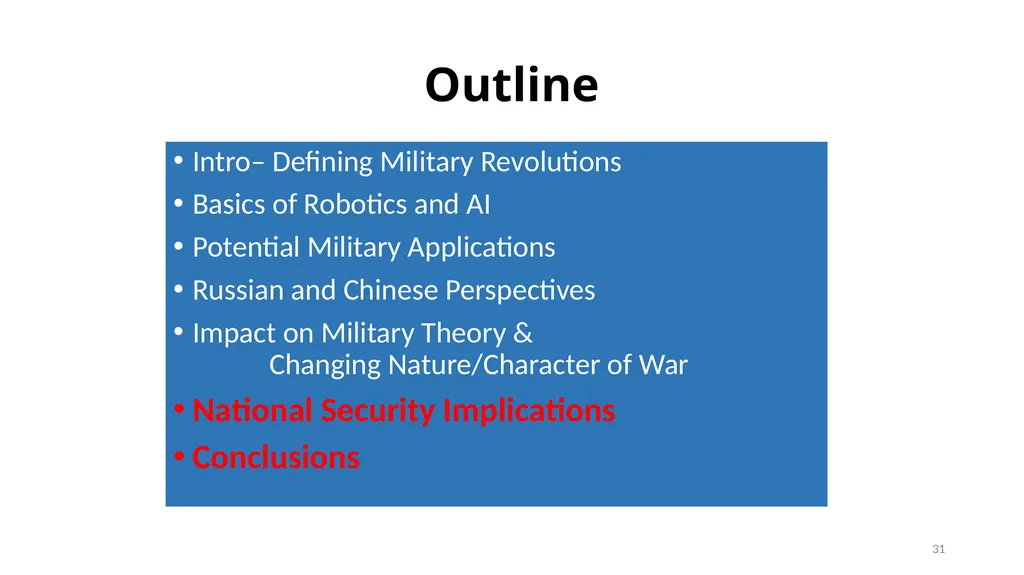 Outline

• Intro– Defining Military Revolutions
• Basics of Robotics and AI
• Potential Military Applications
• Russian and Chinese Perspectives
• Impact on Military Theory & Changing Nature/Character of War
• National Security Implications
• Conclusions

31